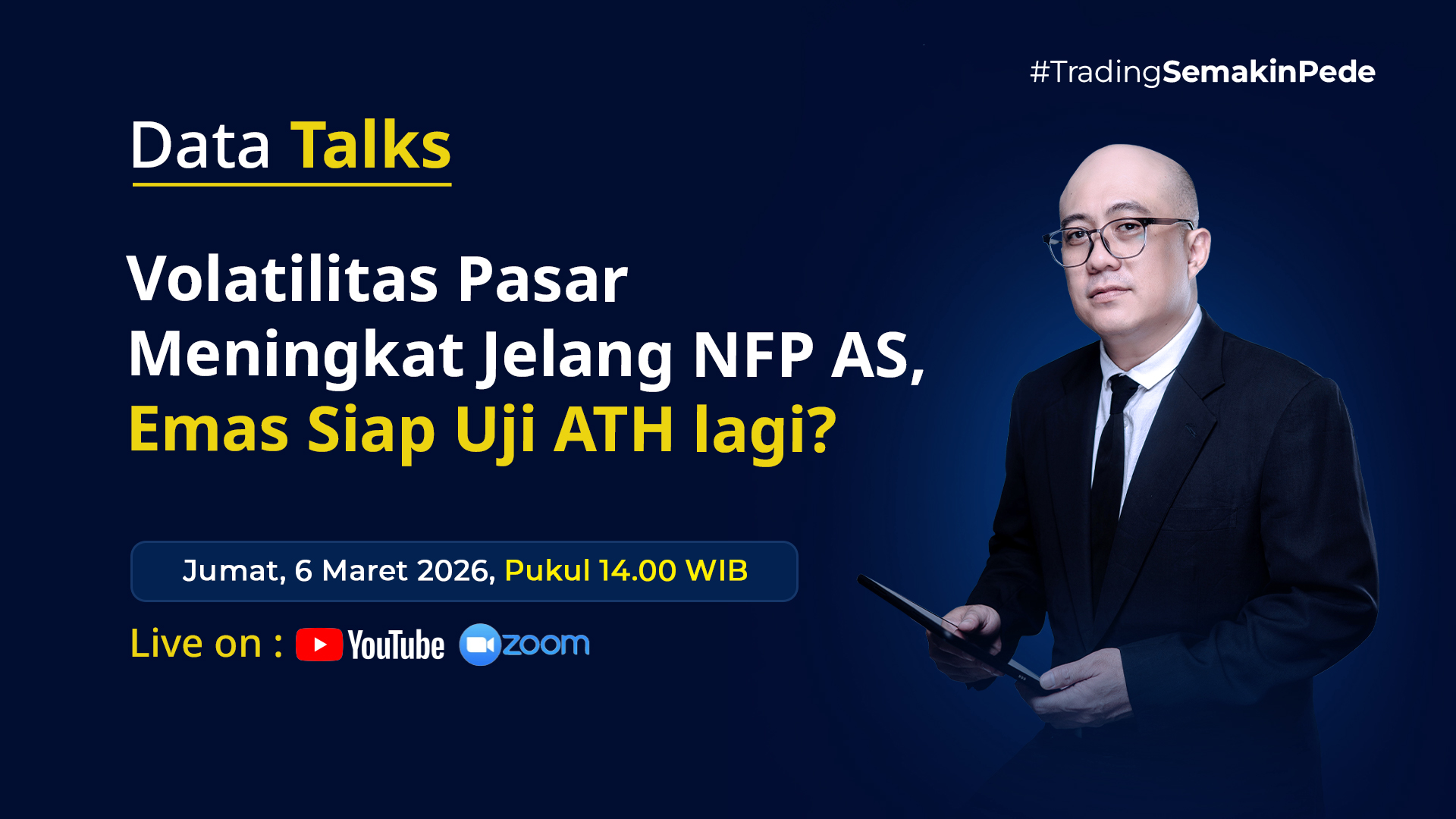 #TradingSemakinPede

Data Talks

Volatilitas Pasar Meningkat Jelang NFP AS, Emas Siap Uji ATH lagi?

Jumat, 6 Maret 2026, Pukul 14.00 WIB

Live on : YouTube zoom